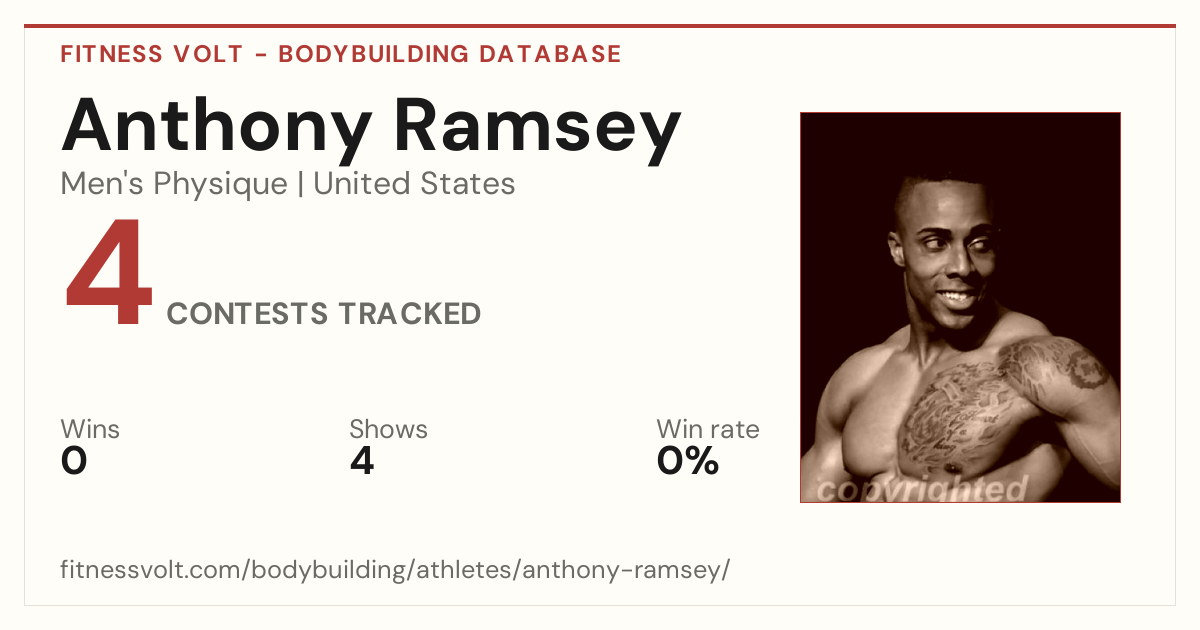 FITNESS VOLT - BODYBUILDING DATABASE

Anthony Ramsey

Men's Physique | United States

4 CONTESTS TRACKED

Wins
0

Shows
4

Win rate
0%

copyrighted

fitnessvolt.com/bodybuilding/athletes/anthony-ramsey/